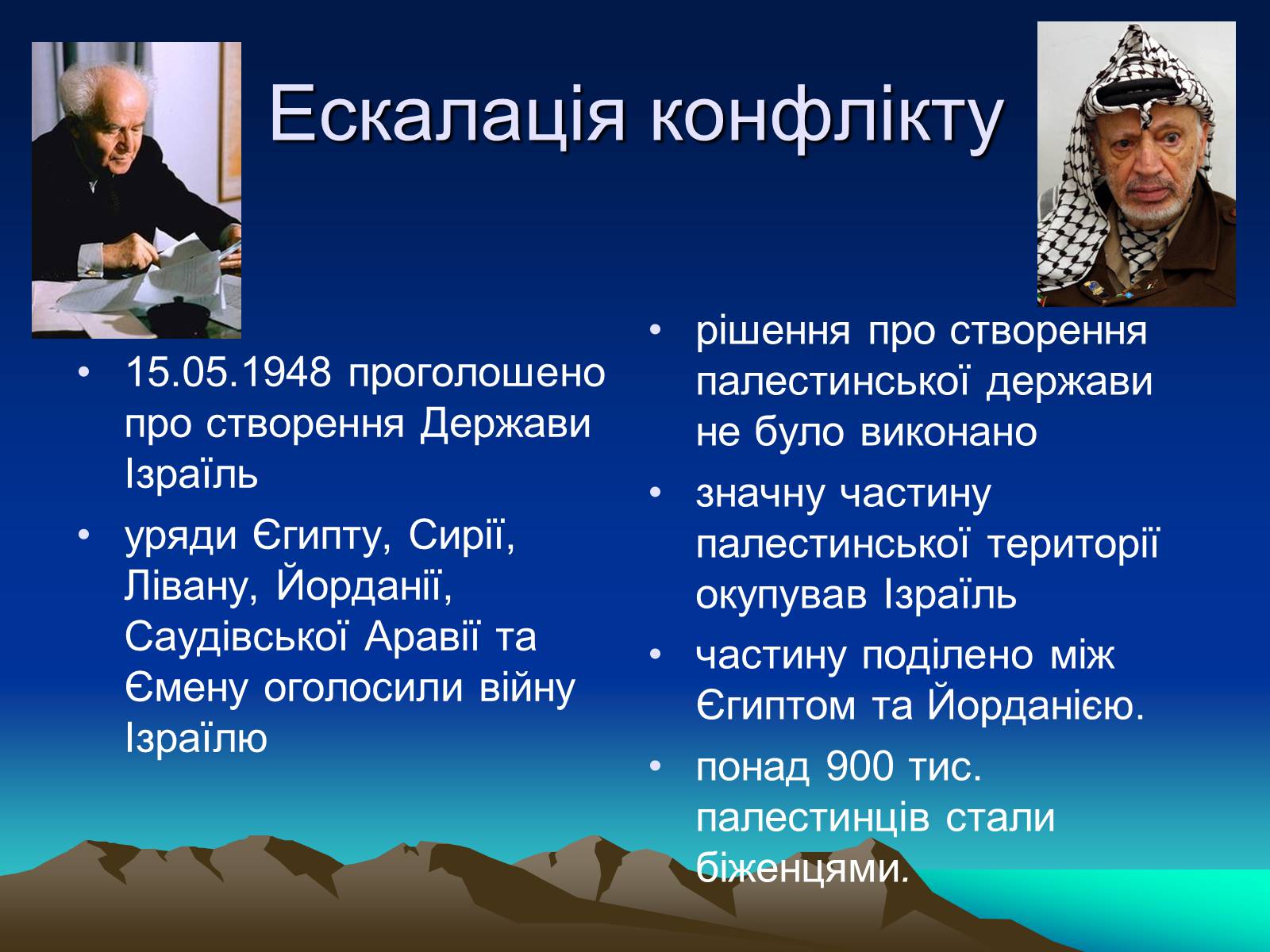 Ескалація конфлікту

• 15.05.1948 проголошено про створення Держави Ізраїль
• уряди Єгипту, Сирії, Лівану, Йорданії, Саудівської Аравії та Ємену оголосили війну Ізраїлю

• рішення про створення палестинської держави не було виконано
• значну частину палестинської території окупував Ізраїль
• частину поділено між Єгиптом та Йорданією.
• понад 900 тис. палестинців стали біженцями.